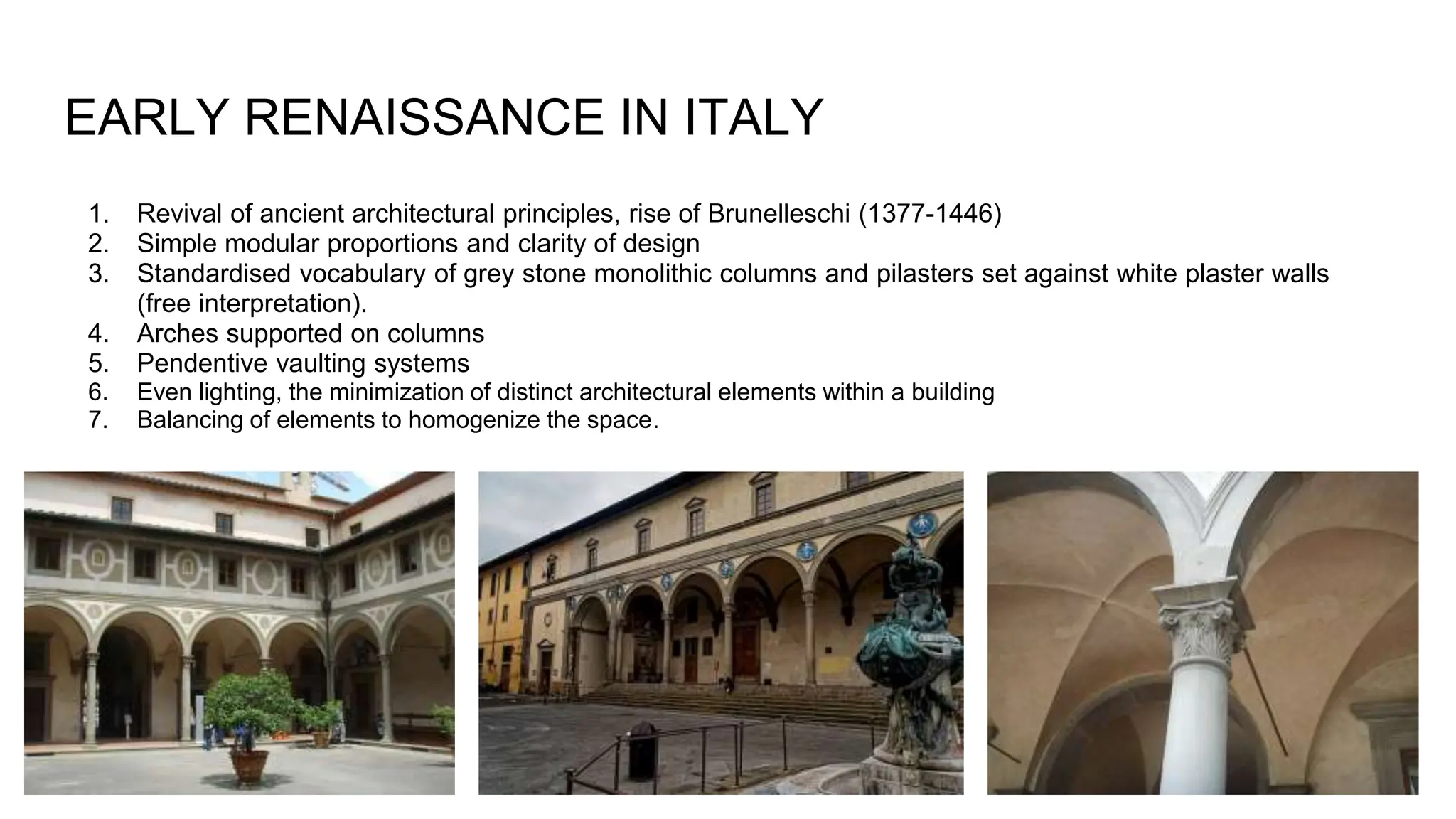 EARLY RENAISSANCE IN ITALY

1. Revival of ancient architectural principles, rise of Brunelleschi (1377-1446)
2. Simple modular proportions and clarity of design
3. Standardised vocabulary of grey stone monolithic columns and pilasters set against white plaster walls (free interpretation).
4. Arches supported on columns
5. Pendentive vaulting systems
6. Even lighting, the minimization of distinct architectural elements within a building
7. Balancing of elements to homogenize the space.